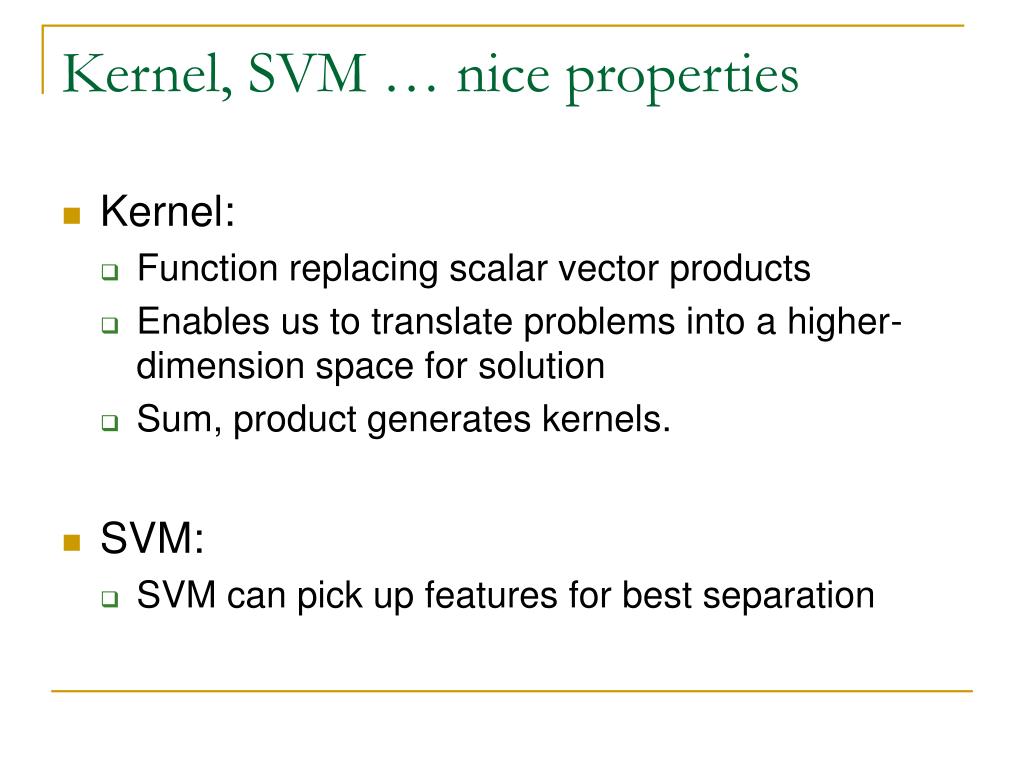 Kernel, SVM … nice properties

Kernel:

Function replacing scalar vector products

Enables us to translate problems into a higher-dimension space for solution

Sum, product generates kernels.

SVM:

SVM can pick up features for best separation